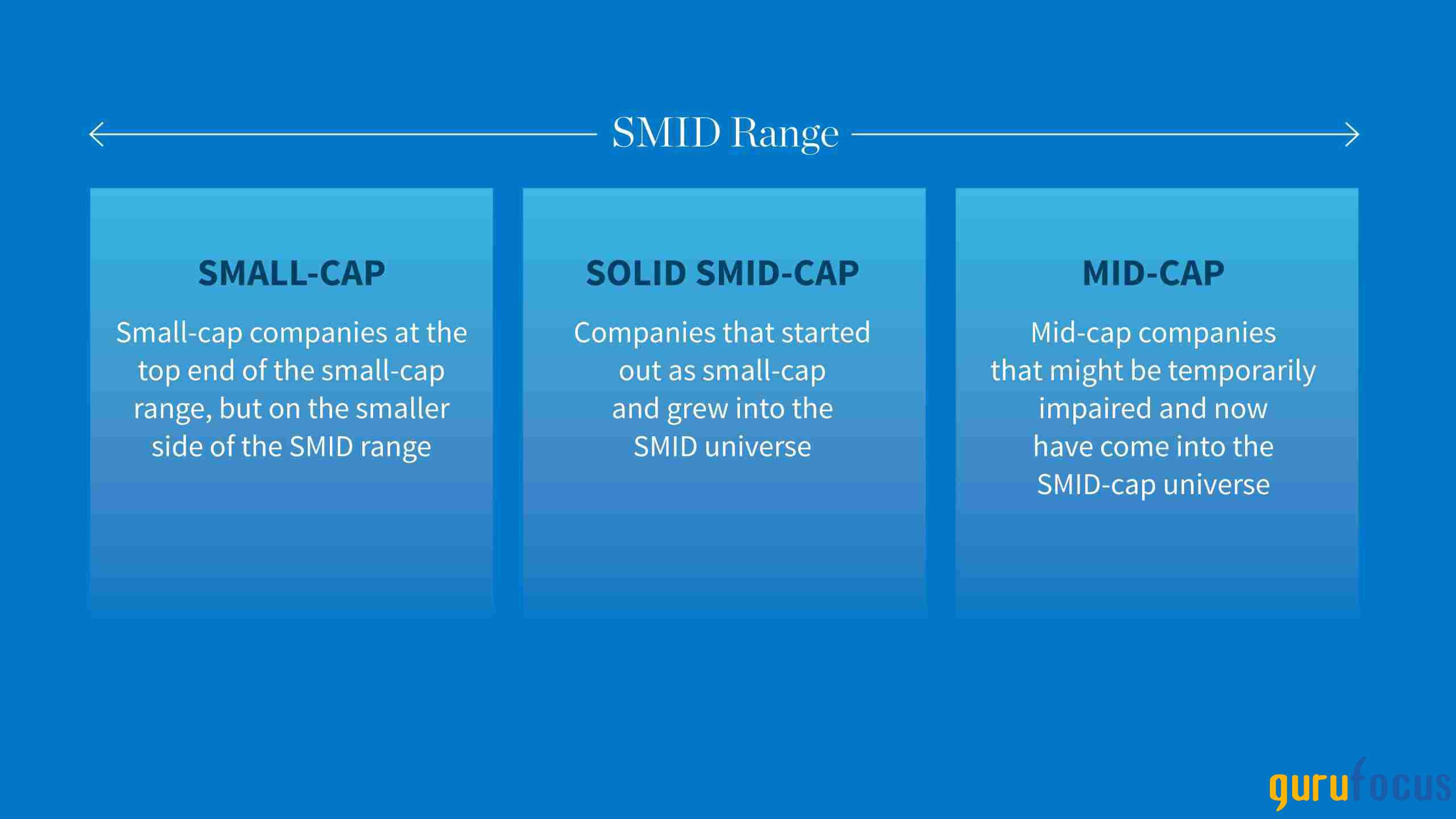 SMID Range

SMALL-CAP

Small-cap companies at the top end of the small-cap range, but on the smaller side of the SMID range

SOLID SMID-CAP

Companies that started out as small-cap and grew into the SMID universe

MID-CAP

Mid-cap companies that might be temporarily impaired and now have come into the SMID-cap universe

gurufocus